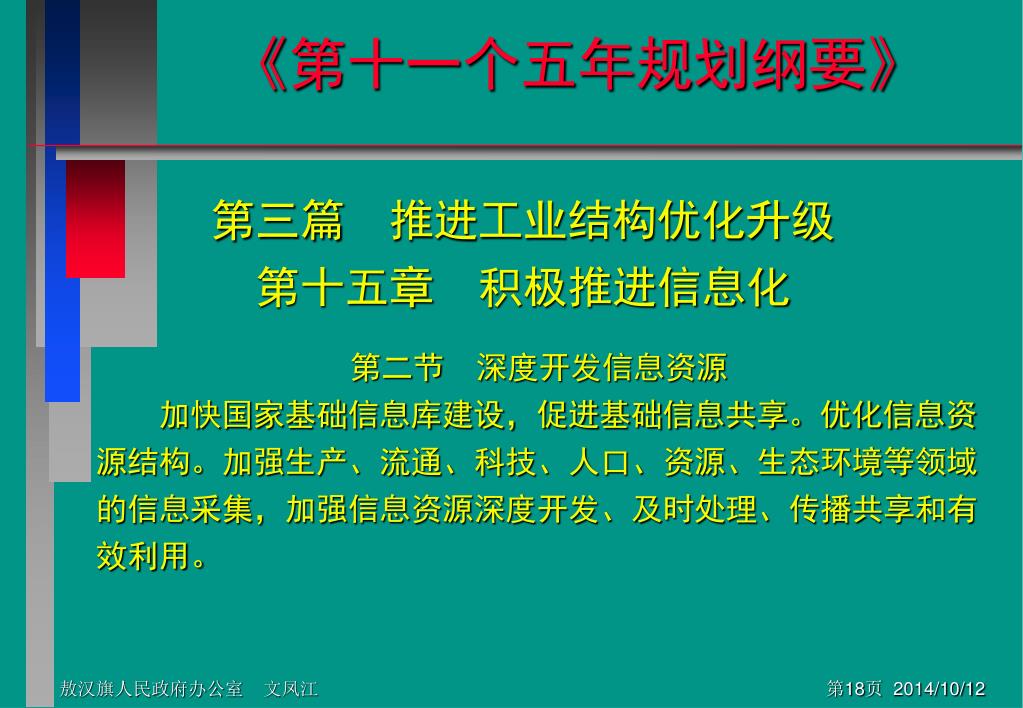 《第十一个五年规划纲要》

第三篇　推进工业结构优化升级
第十五章　积极推进信息化

第二节　深度开发信息资源

加快国家基础信息库建设，促进基础信息共享。优化信息资源结构。加强生产、流通、科技、人口、资源、生态环境等领域的信息采集，加强信息资源深度开发、及时处理、传播共享和有效利用。

敖汉旗人民政府办公室　文凤江

第18页 2014/10/12